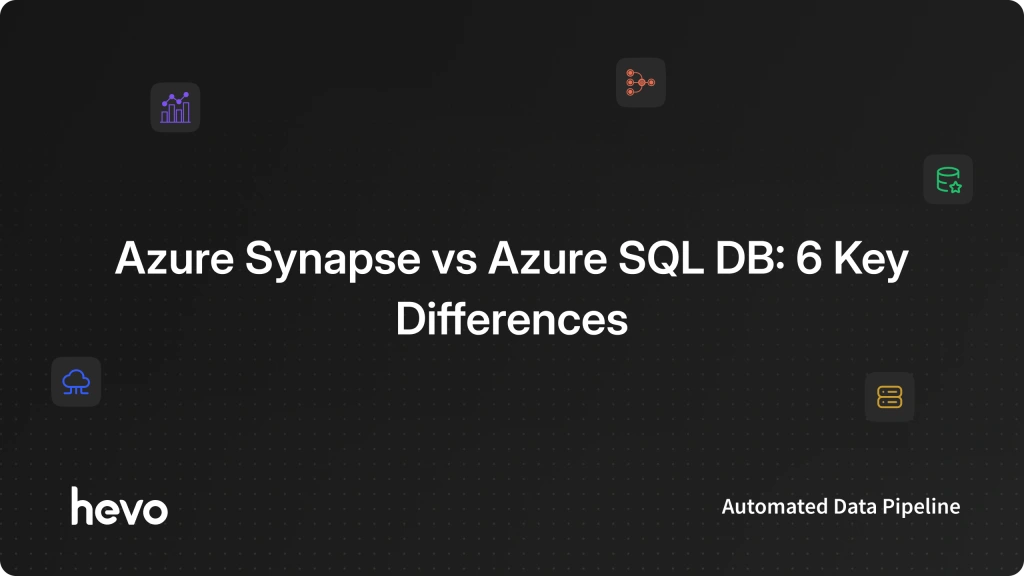 Azure Synapse vs Azure SQL DB: 6 Key Differences

hevo

Automated Data Pipeline